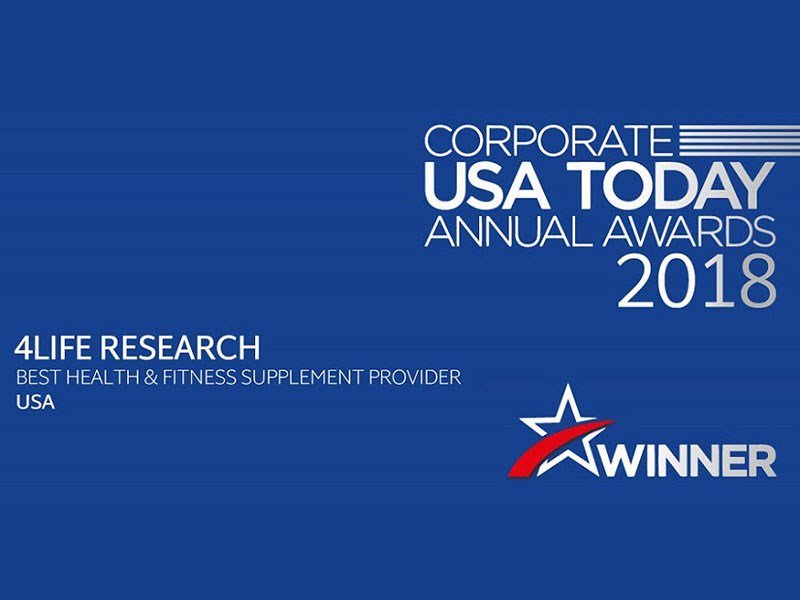 CORPORATE
USA TODAY
ANNUAL AWARDS
2018

4LIFE RESEARCH
BEST HEALTH & FITNESS SUPPLEMENT PROVIDER
USA

WINNER